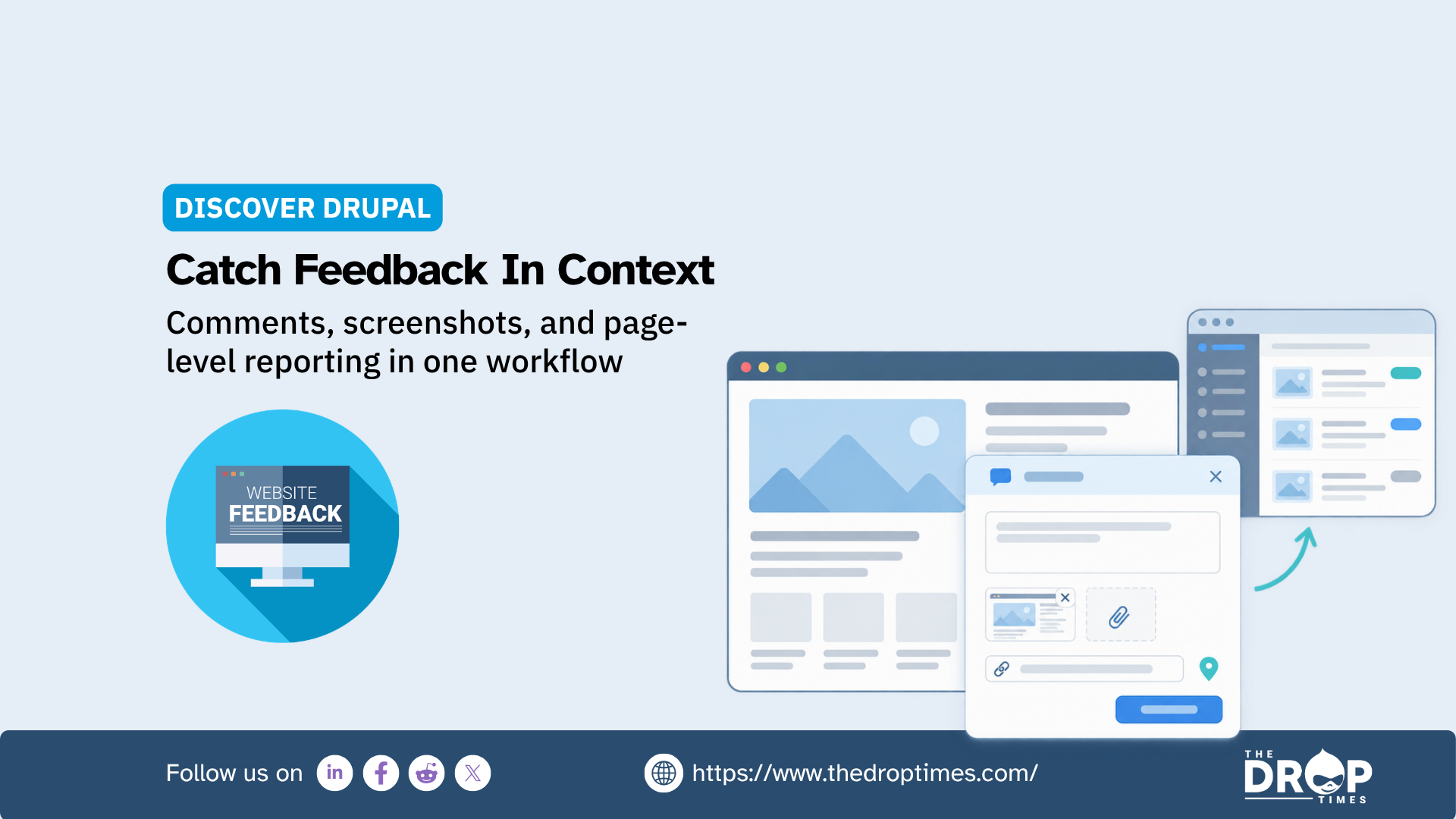 DISCOVER DRUPAL

Catch Feedback In Context

Comments, screenshots, and page-level reporting in one workflow

WEBSITE
FEEDBACK

Follow us on

https://www.thedroptimes.com/

THE
DROP
TIMES